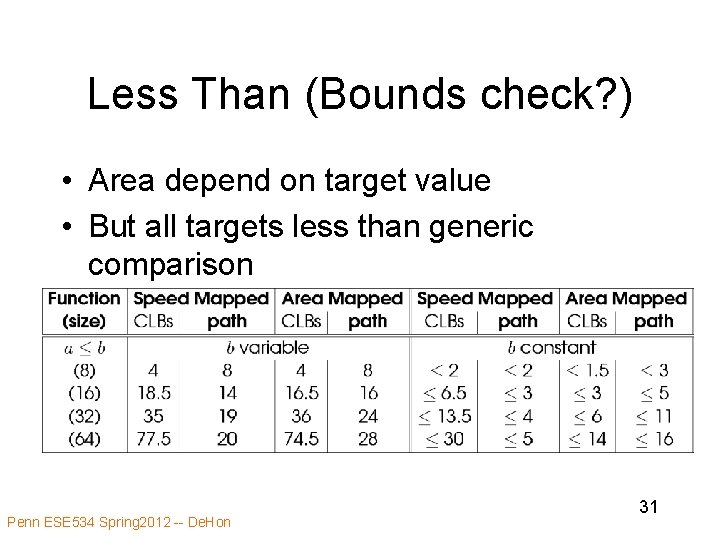 Less Than (Bounds check?)

• Area depend on target value
• But all targets less than generic comparison

| Function (size) | Speed Mapped CLBs | Speed Mapped path | Area Mapped CLBs | Area Mapped path | Speed Mapped CLBs | Speed Mapped path | Area Mapped CLBs | Area Mapped path |
|---|---|---|---|---|---|---|---|---|
| $a \leq b$ | $b$ variable | | | | $b$ constant | | | |
| (8) | 4 | 8 | 4 | 8 | $< 2$ | $< 2$ | $< 1.5$ | $< 3$ |
| (16) | 18.5 | 14 | 16.5 | 16 | $\leq 6.5$ | $\leq 3$ | $\leq 3$ | $\leq 5$ |
| (32) | 35 | 19 | 36 | 24 | $\leq 13.5$ | $\leq 4$ | $\leq 6$ | $\leq 11$ |
| (64) | 77.5 | 20 | 74.5 | 28 | $\leq 30$ | $\leq 5$ | $\leq 14$ | $\leq 16$ |

31

Penn ESE534 Spring2012 -- DeHon